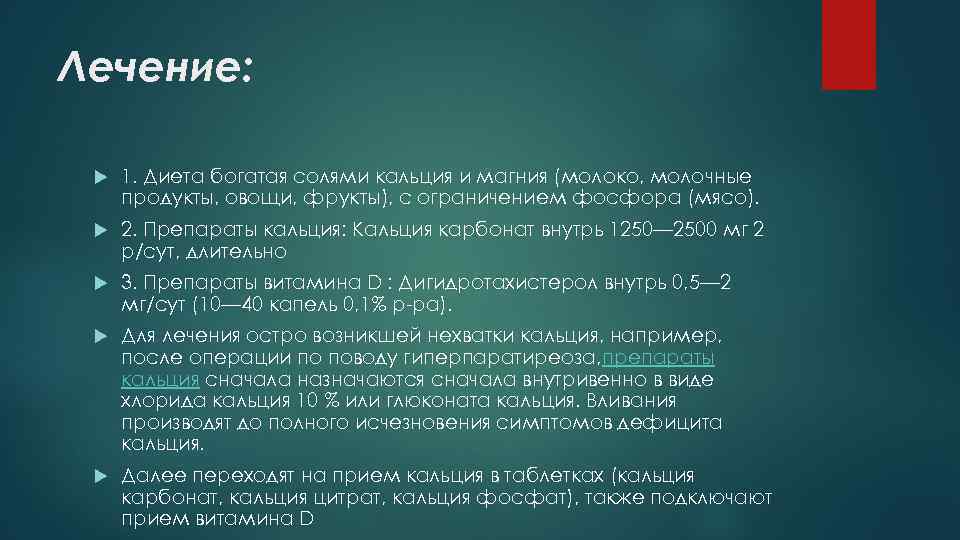 Лечение:

1. Диета богатая солями кальция и магния (молоко, молочные продукты, овощи, фрукты), с ограничением фосфора (мясо).

2. Препараты кальция: Кальция карбонат внутрь 1250—2500 мг 2 р/сут, длительно

3. Препараты витамина D : Дигидротахистерол внутрь 0.5—2 мг/сут (10—40 капель 0.1% р-ра).

Для лечения остро возникшей нехватки кальция, например, после операции по поводу гиперпаратиреоза,препараты кальция сначала назначаются сначала внутривенно в виде хлорида кальция 10 % или глюконата кальция. Вливания производят до полного исчезновения симптомов дефицита кальция.

Далее переходят на прием кальция в таблетках (кальция карбонат, кальция цитрат, кальция фосфат), также подключают прием витамина D